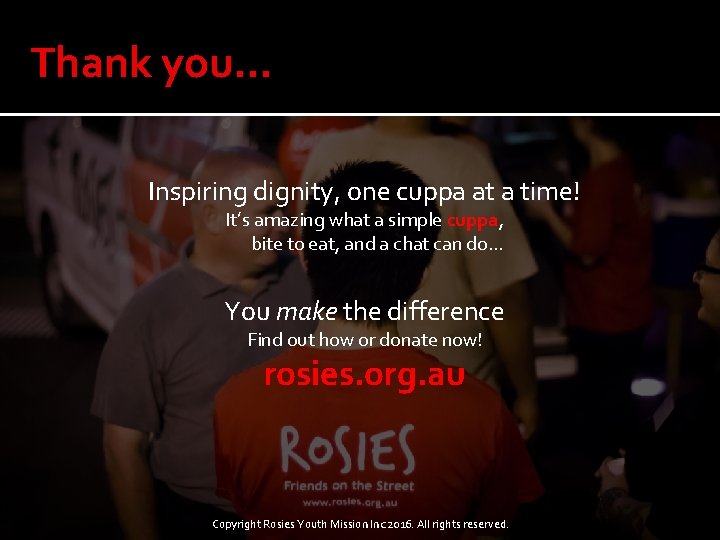 Thank you...

Inspiring dignity, one cuppa at a time!

It's amazing what a simple cuppa, bite to eat, and a chat can do...

You make the difference

Find out how or donate now!

rosies.org.au

ROSIES

Friends on the Street

www.rosies.org.au

Copyright Rosies Youth Mission Inc 2016. All rights reserved.